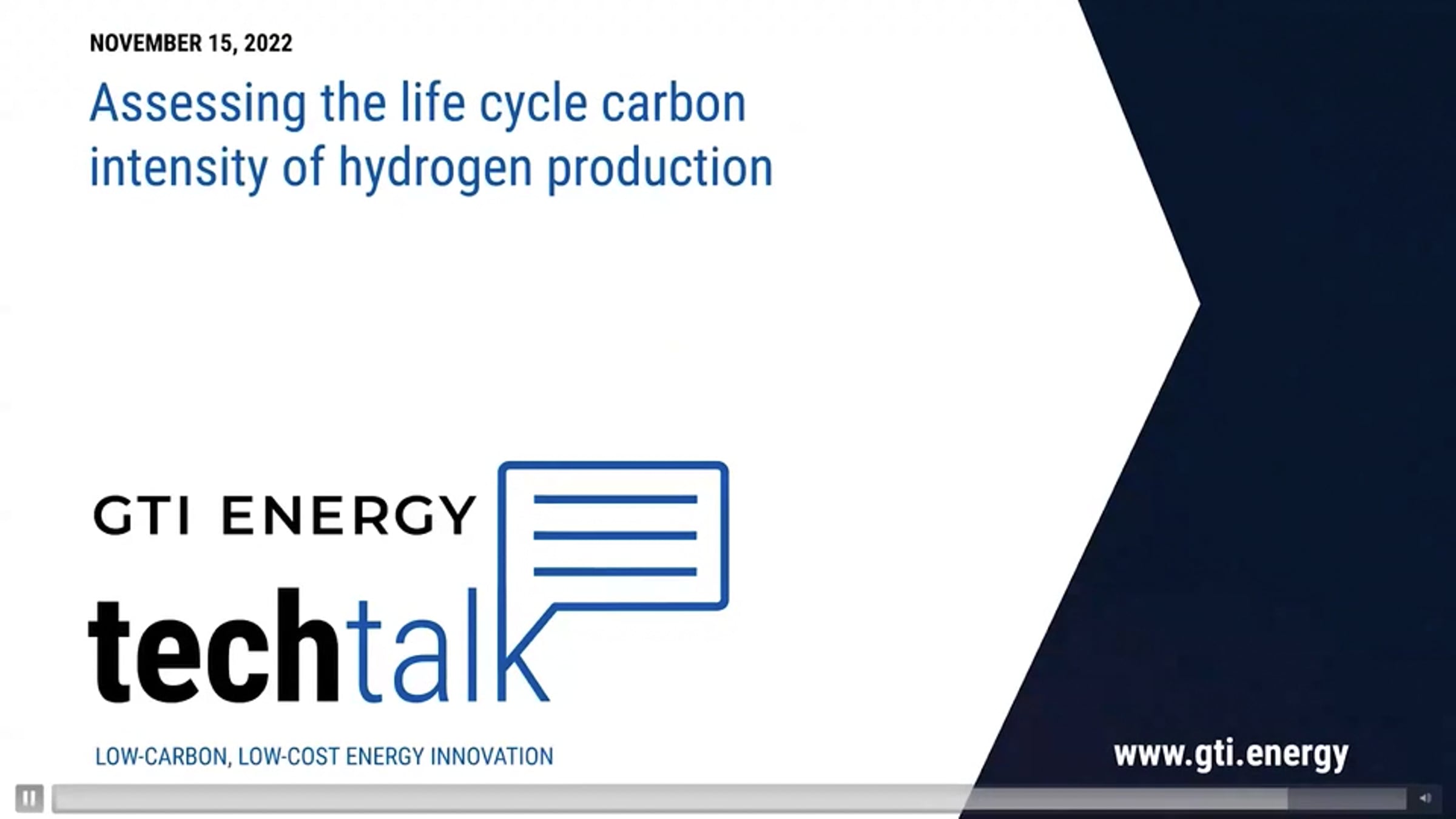 NOVEMBER 15, 2022

Assessing the life cycle carbon intensity of hydrogen production

GTI ENERGY

techtalk

LOW-CARBON, LOW-COST ENERGY INNOVATION

www.gti.energy